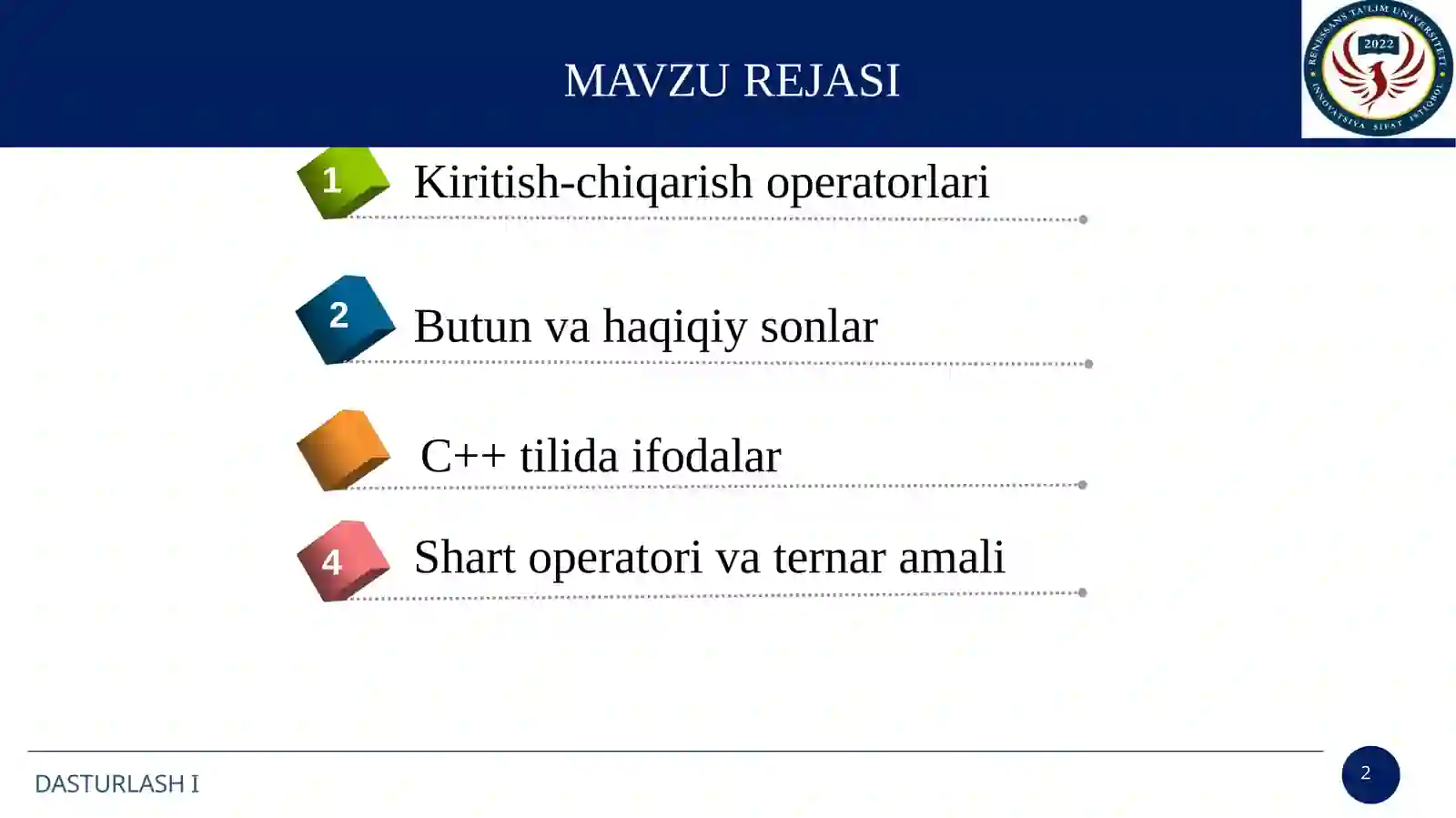 MAVZU REJASI

RENESSANS TA'LIM UNIVERSITETI
2022
INNOVATSIYA SIFAT ISTIQBOL

1 Kiritish-chiqarish operatorlari

2 Butun va haqiqiy sonlar

C++ tilida ifodalar

4 Shart operatori va ternar amali

DASTURLASH I

2